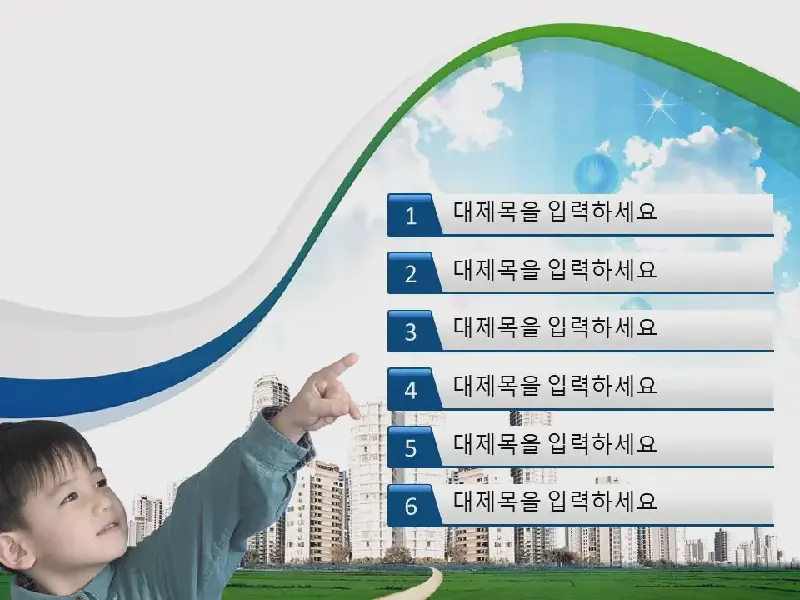 1 대제목을 입력하세요

2 대제목을 입력하세요

3 대제목을 입력하세요

4 대제목을 입력하세요

5 대제목을 입력하세요

6 대제목을 입력하세요